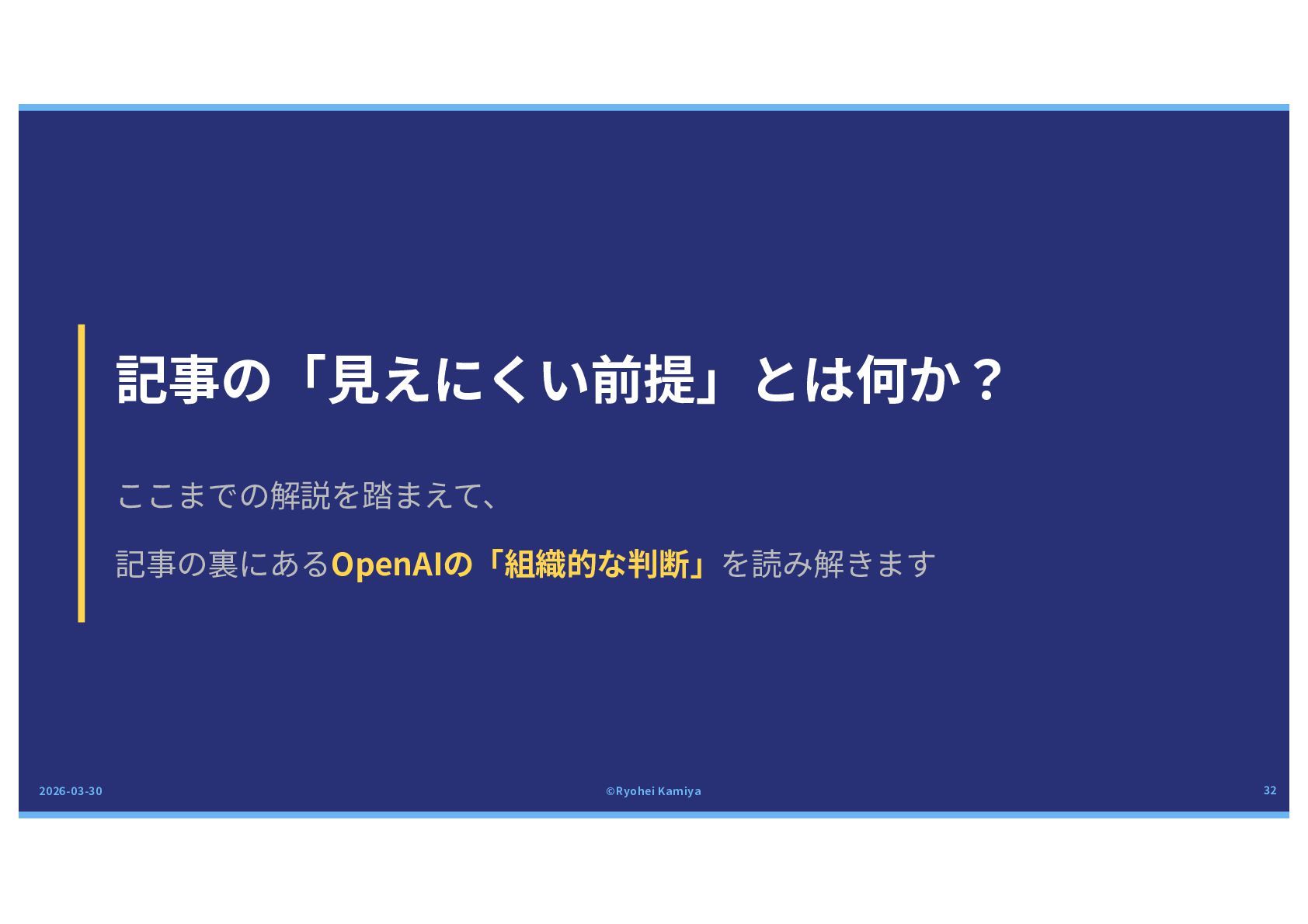 記事の「見えにくい前提」とは何か？

ここまでの解説を踏まえて、

記事の裏にあるOpenAIの「組織的な判断」を読み解きます

2026-03-30

©Ryohei Kamiya

32